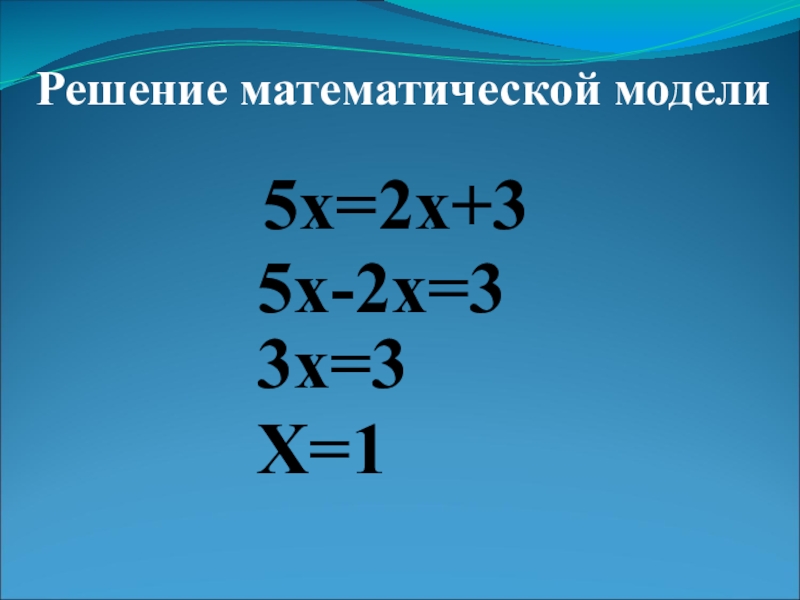 Решение математической модели

$5x=2x+3$

$5x-2x=3$

$3x=3$

$X=1$